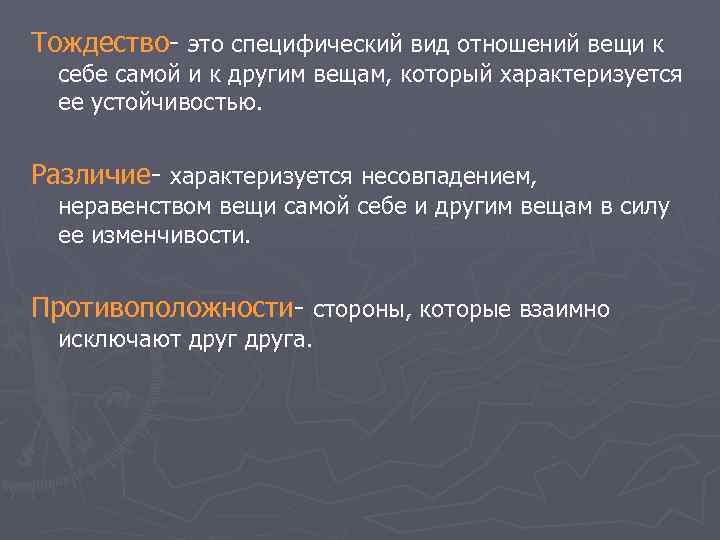 Тождество- это специфический вид отношений вещи к себе самой и к другим вещам, который характеризуется ее устойчивостью.

Различие- характеризуется несовпадением, неравенством вещи самой себе и другим вещам в силу ее изменчивости.

Противоположности- стороны, которые взаимно исключают друг друга.